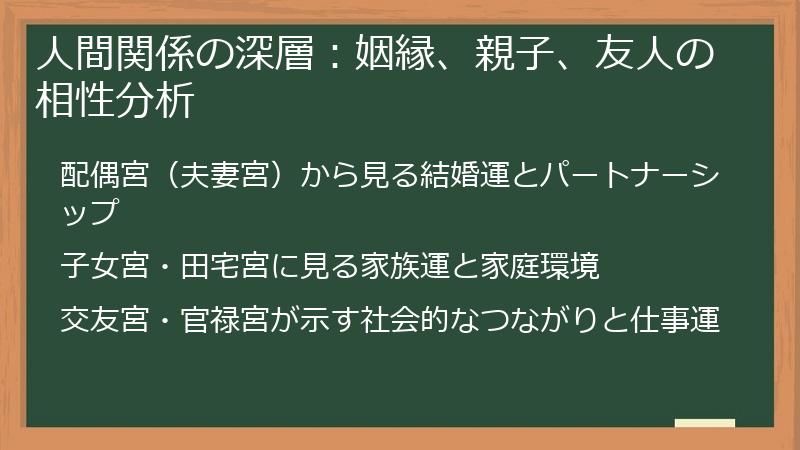 人間関係の深層：姻縁、親子、友人の相性分析

配偶宮（夫妻宮）から見る結婚運とパートナーシップ

子女宮・田宅宮に見る家族運と家庭環境

交友宮・官禄宮が示す社会的なつながりと仕事運